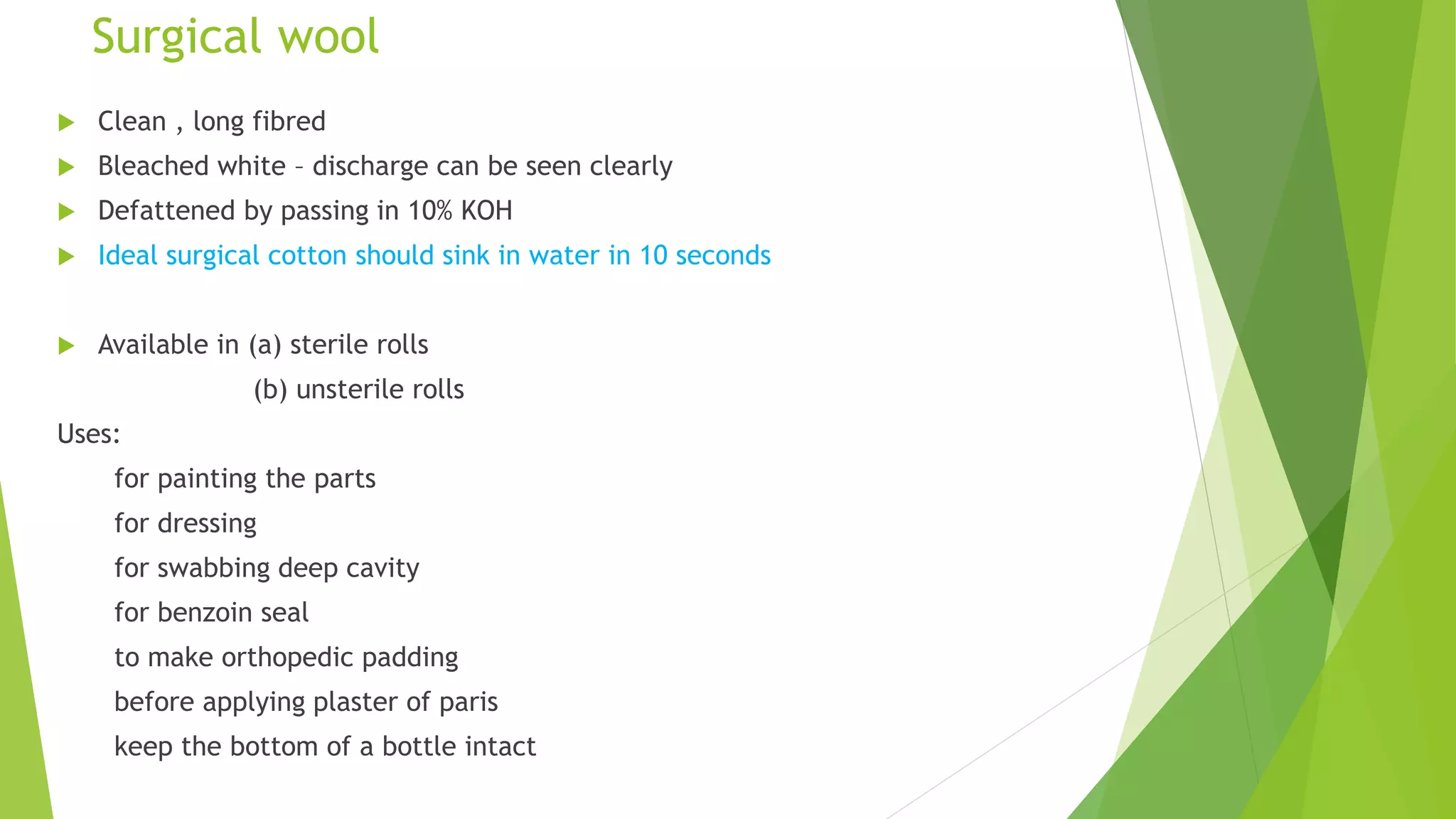 Surgical wool

Clean , long fibred

Bleached white – discharge can be seen clearly

Defattened by passing in 10% KOH

Ideal surgical cotton should sink in water in 10 seconds

Available in (a) sterile rolls
(b) unsterile rolls

Uses:
for painting the parts
for dressing
for swabbing deep cavity
for benzoin seal
to make orthopedic padding
before applying plaster of paris
keep the bottom of a bottle intact